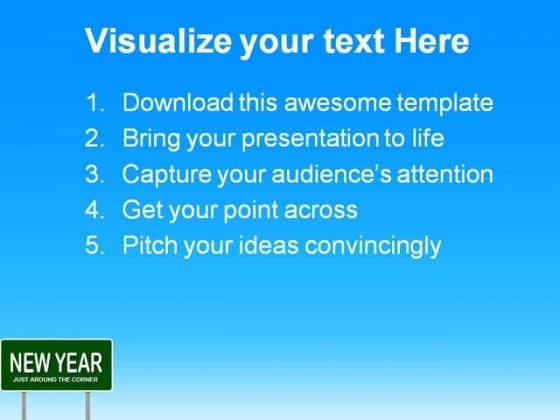 Visualize your text Here

1. Download this awesome template
2. Bring your presentation to life
3. Capture your audience's attention
4. Get your point across
5. Pitch your ideas convincingly

NEW YEAR
JUST AROUND THE CORNER